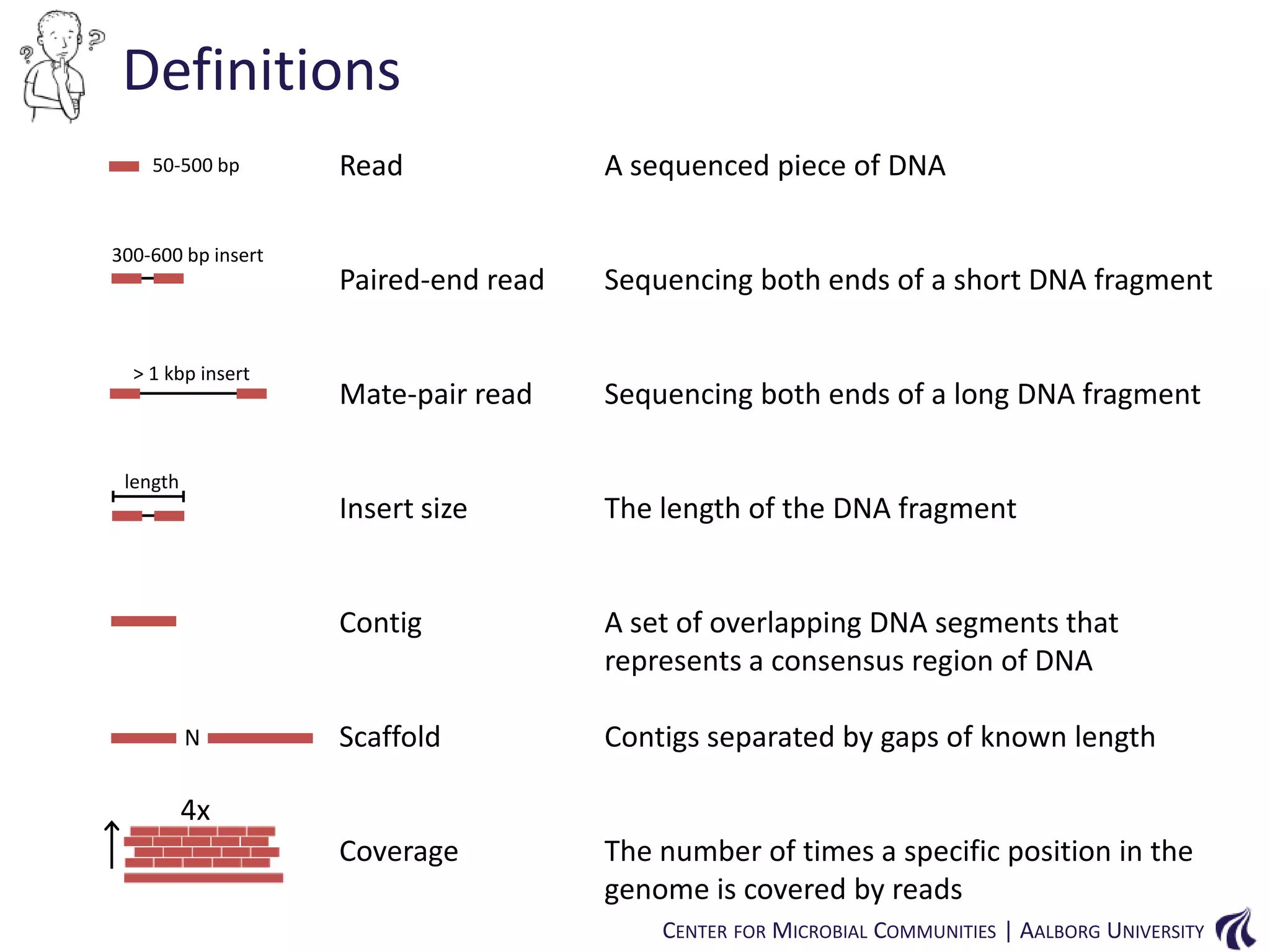 Definitions

50-500 bp Read A sequenced piece of DNA

300-600 bp insert Paired-end read Sequencing both ends of a short DNA fragment

> 1 kbp insert Mate-pair read Sequencing both ends of a long DNA fragment

length Insert size The length of the DNA fragment

Contig A set of overlapping DNA segments that represents a consensus region of DNA

N Scaffold Contigs separated by gaps of known length

4x Coverage The number of times a specific position in the genome is covered by reads

CENTER FOR MICROBIAL COMMUNITIES | AALBORG UNIVERSITY